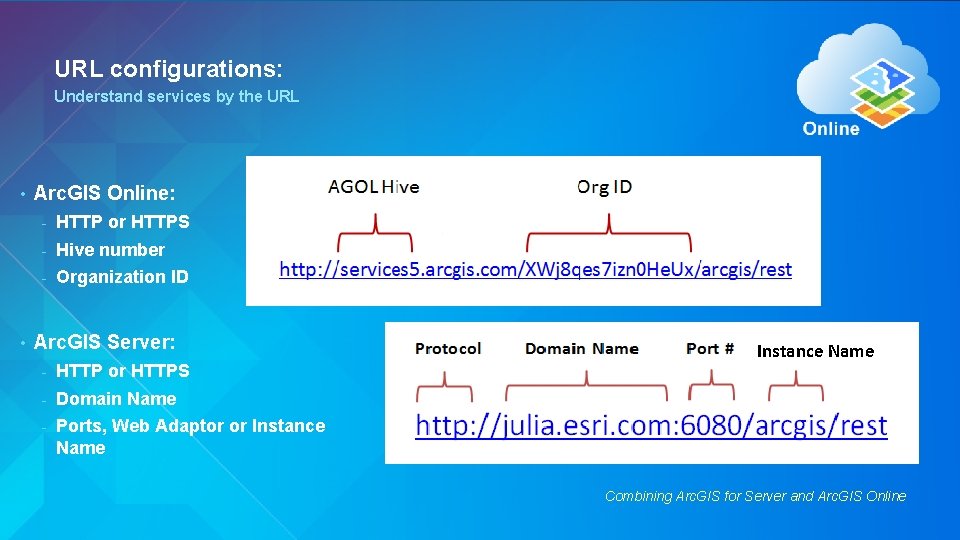 URL configurations:
Understand services by the URL

Online

• ArcGIS Online:
- HTTP or HTTPS
- Hive number
- Organization ID

AGOL Hive
Org ID
http://services5.arcgis.com/XWj8qes7izn0HeUx/arcgis/rest

• ArcGIS Server:
- HTTP or HTTPS
- Domain Name
- Ports, Web Adaptor or Instance Name

Protocol
Domain Name
Port #
Instance Name
http://julia.esri.com:6080/arcgis/rest

Combining ArcGIS for Server and ArcGIS Online